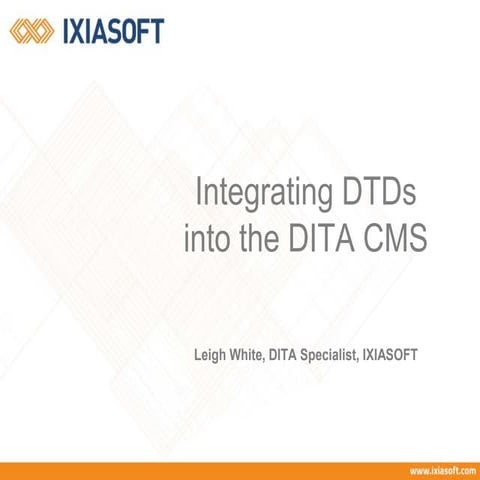 IXIASOFT

Integrating DTDs into the DITA CMS

Leigh White, DITA Specialist, IXIASOFT

www.ixiasoft.com